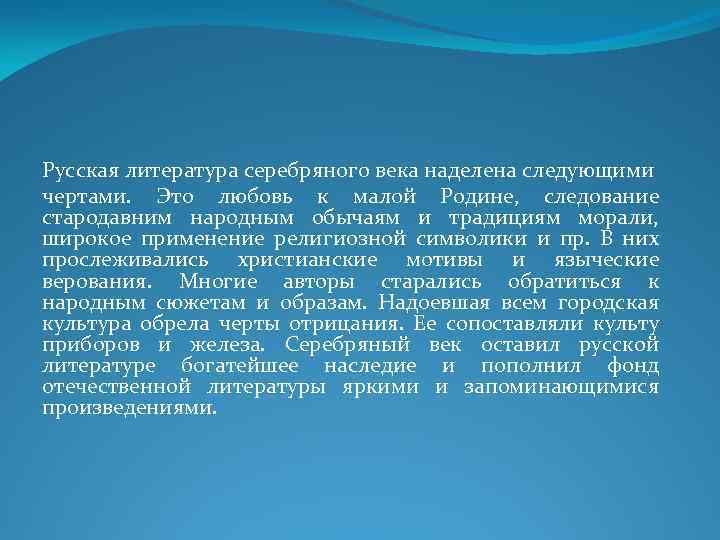 Русская литература серебряного века наделена следующими чертами. Это любовь к малой Родине, следование стародавним народным обычаям и традициям морали, широкое применение религиозной символики и пр. В них прослеживались христианские мотивы и языческие верования. Многие авторы старались обратиться к народным сюжетам и образам. Надоевшая всем городская культура обрела черты отрицания. Ее сопоставляли культу приборов и железа. Серебряный век оставил русской литературе богатейшее наследие и пополнил фонд отечественной литературы яркими и запоминающимися произведениями.